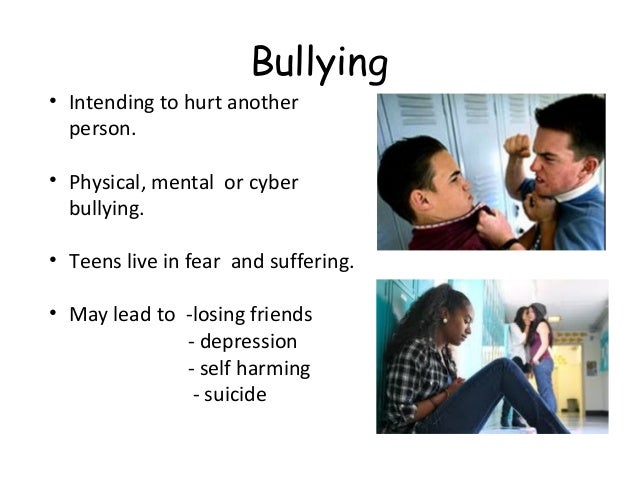 Bullying

• Intending to hurt another person.

• Physical, mental or cyber bullying.

• Teens live in fear and suffering.

• May lead to -losing friends
- depression
- self harming
- suicide